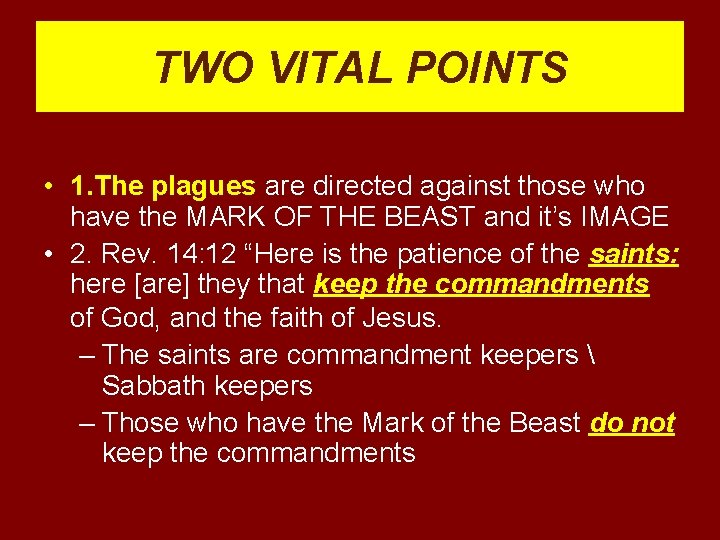 TWO VITAL POINTS

• 1.The plagues are directed against those who have the MARK OF THE BEAST and it's IMAGE

• 2. Rev. 14:12 "Here is the patience of the saints: here [are] they that keep the commandments of God, and the faith of Jesus.

– The saints are commandment keepers \ Sabbath keepers

– Those who have the Mark of the Beast do not keep the commandments